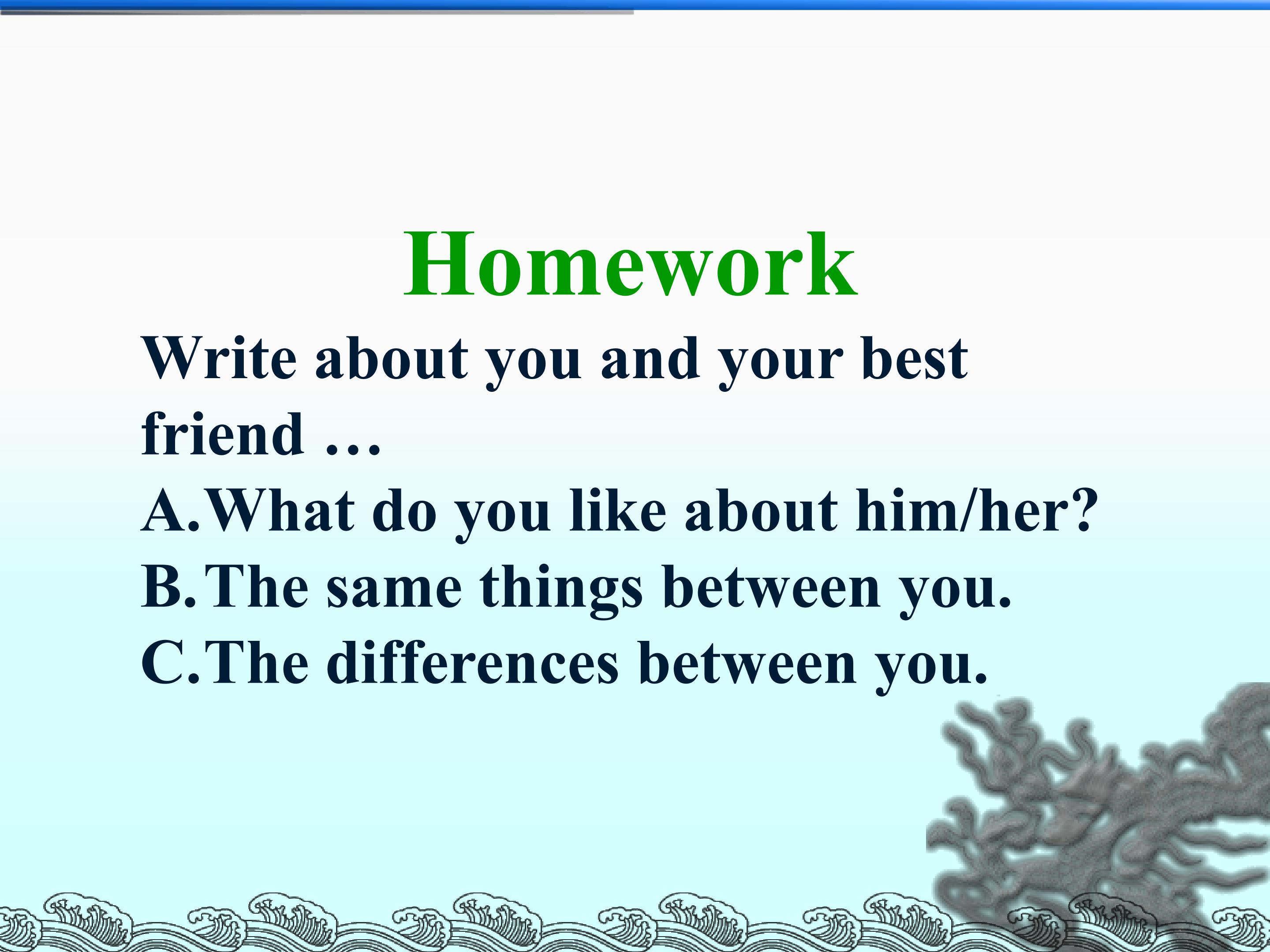 Homework

Write about you and your best friend …

A.What do you like about him/her?
B.The same things between you.
C.The differences between you.